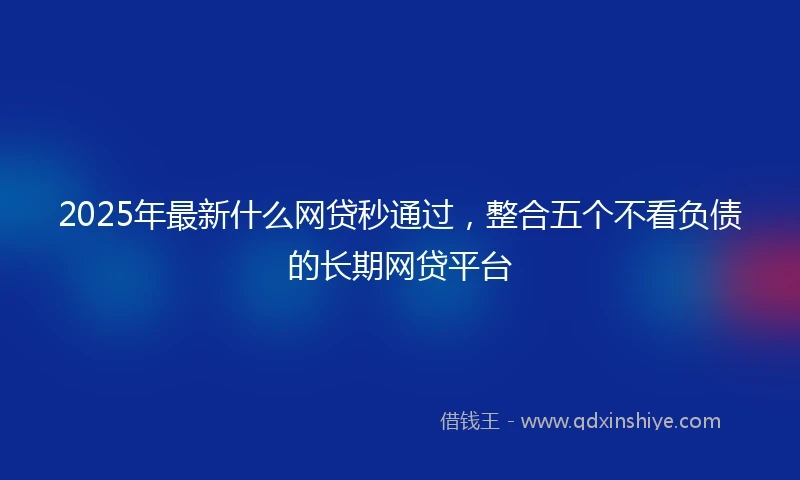 2025年最新什么网贷秒通过，整合五个不看负债的长期网贷平台

借钱王 - www.qdxinshiye.com